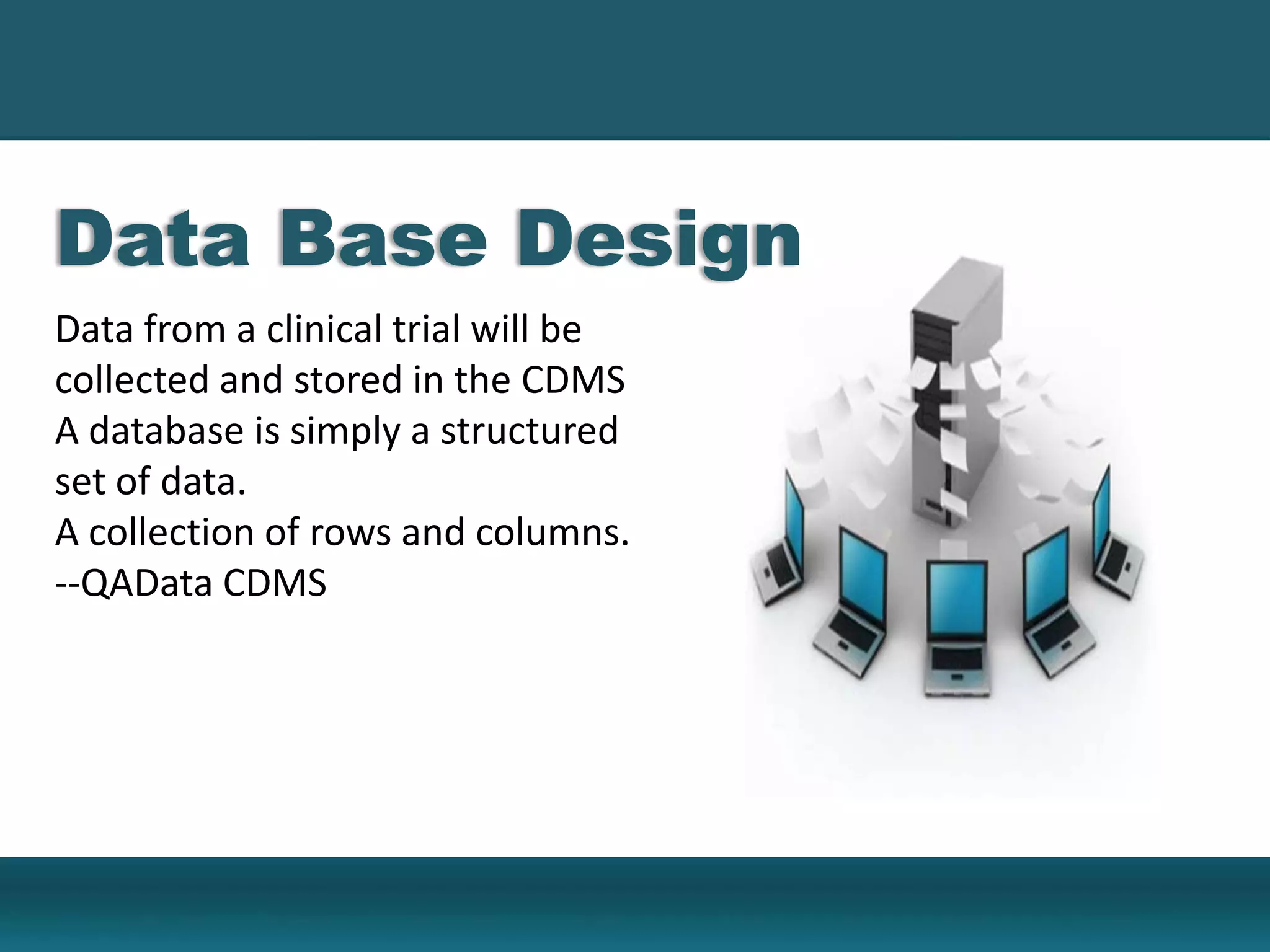 Data Base Design

Data from a clinical trial will be collected and stored in the CDMS
A database is simply a structured set of data.
A collection of rows and columns.
--QAData CDMS